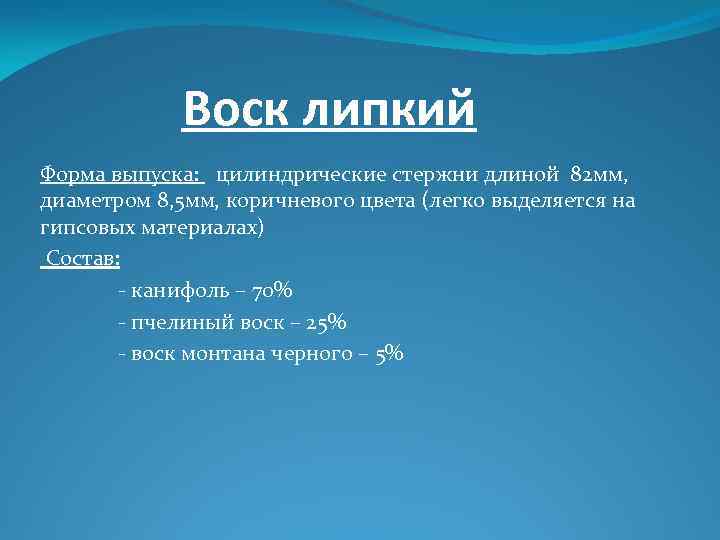 Воск липкий

Форма выпуска: цилиндрические стержни длиной 82мм, диаметром 8,5мм, коричневого цвета (легко выделяется на гипсовых материалах)

Состав:

- канифоль – 70%
- пчелиный воск – 25%
- воск монтана черного – 5%